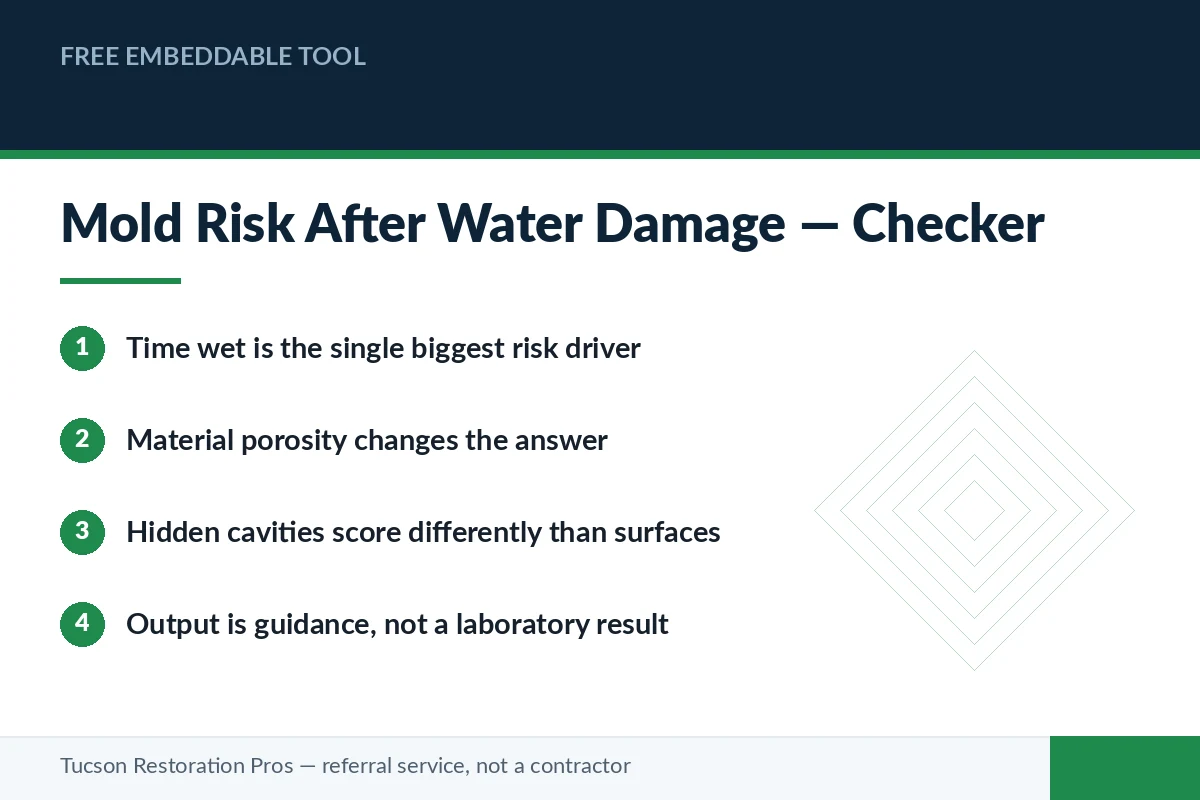 FREE EMBEDDABLE TOOL

Mold Risk After Water Damage — Checker

1 Time wet is the single biggest risk driver

2 Material porosity changes the answer

3 Hidden cavities score differently than surfaces

4 Output is guidance, not a laboratory result

Tucson Restoration Pros — referral service, not a contractor